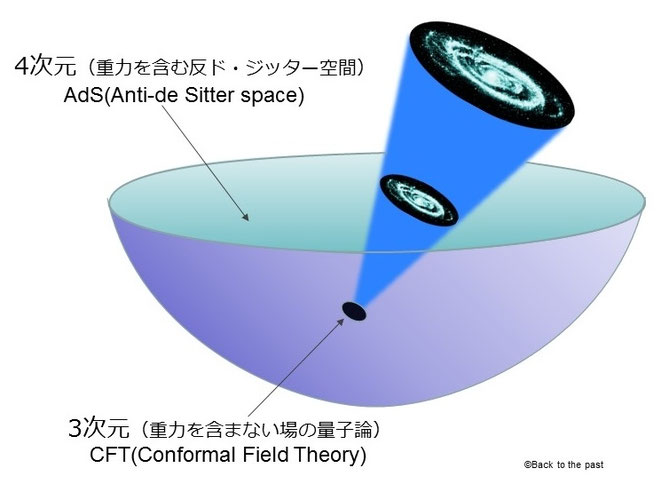 4次元（重力を含む反ド・ジッター空間）
AdS(Anti-de Sitter space)

3次元（重力を含まない場の量子論）
CFT(Conformal Field Theory)

©Back to the past